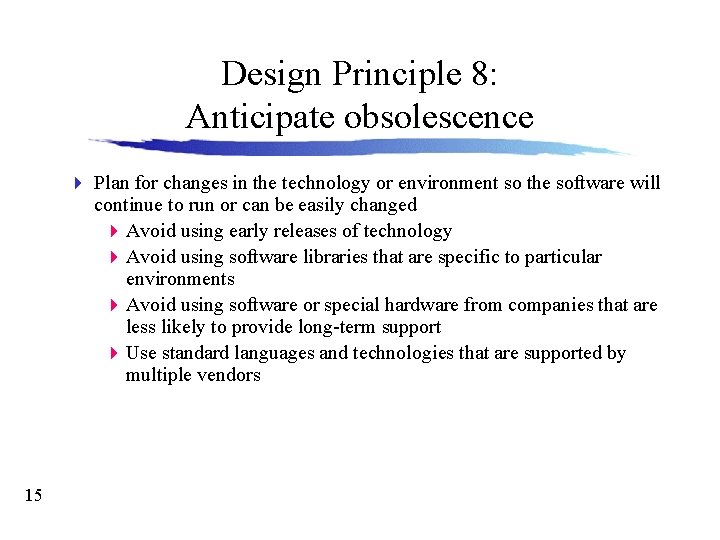 Design Principle 8:
Anticipate obsolescence

Plan for changes in the technology or environment so the software will continue to run or can be easily changed

Avoid using early releases of technology

Avoid using software libraries that are specific to particular environments

Avoid using software or special hardware from companies that are less likely to provide long-term support

Use standard languages and technologies that are supported by multiple vendors

15